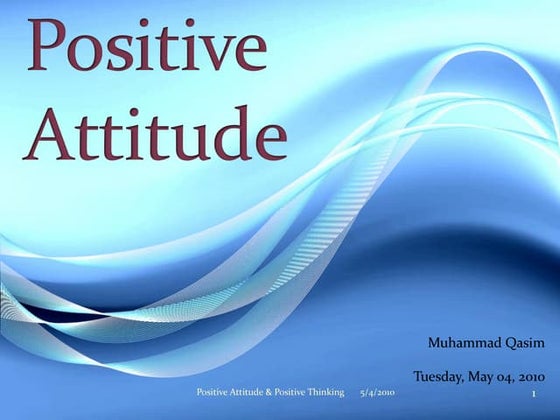 Positive Attitude

Muhammad Qasim

Tuesday, May 04, 2010

Positive Attitude & Positive Thinking 5/4/2010 1